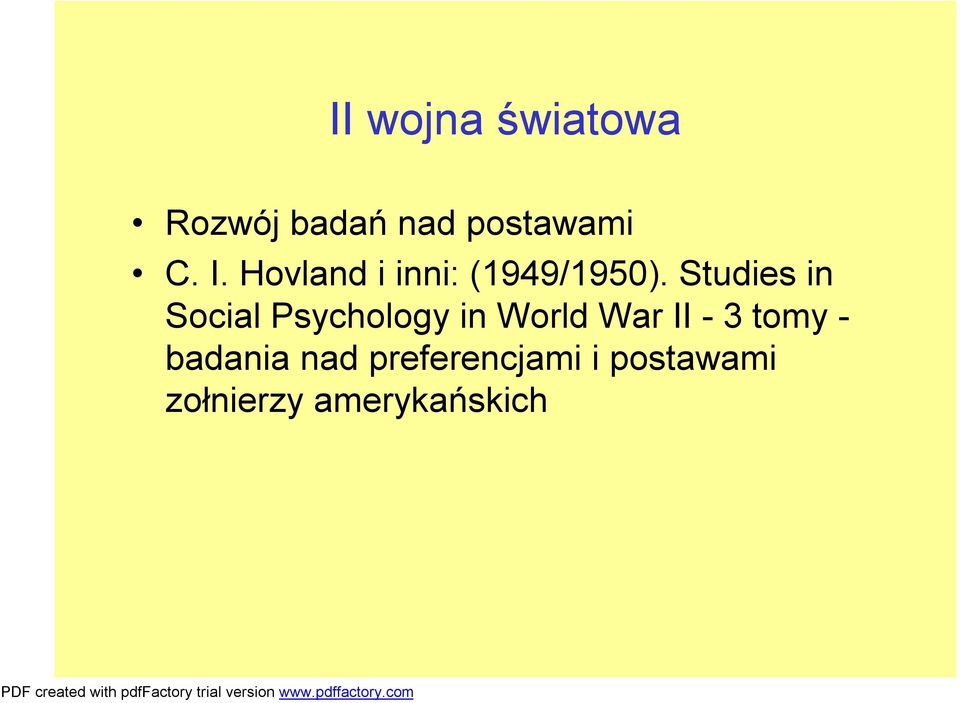 II wojna światowa

• Rozwój badań nad postawami
• C. I. Hovland i inni: (1949/1950). Studies in Social Psychology in World War II - 3 tomy - badania nad preferencjami i postawami zołnierzy amerykańskich

PDF created with pdfFactory trial version www.pdffactory.com